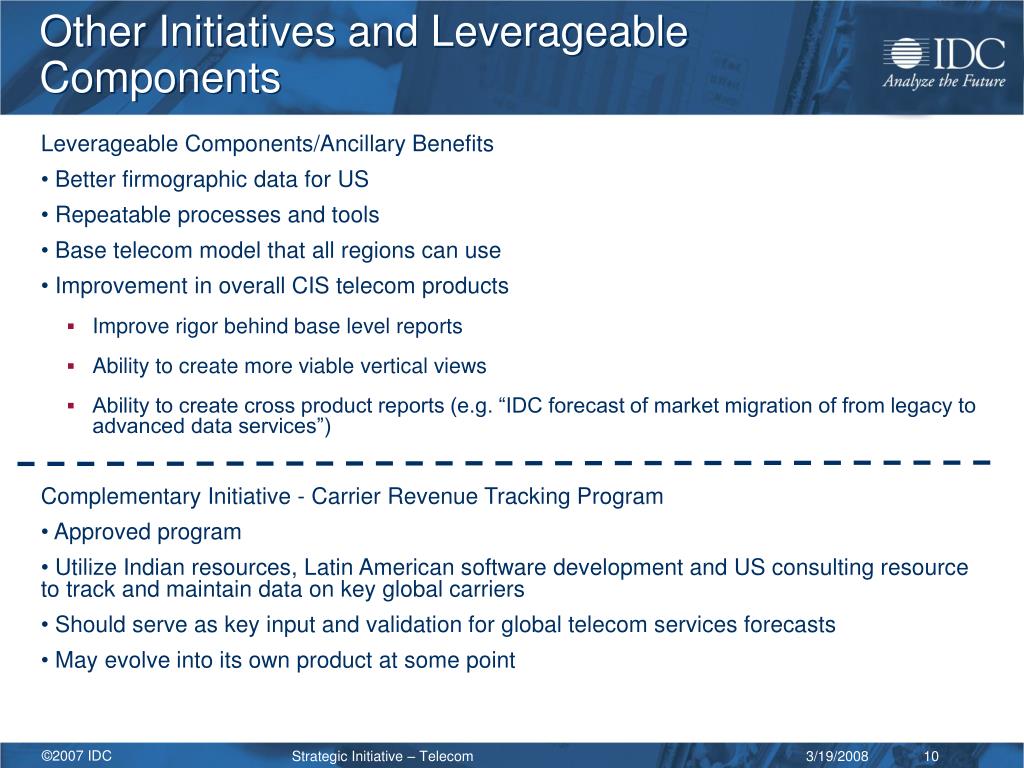 Other Initiatives and Leverageable Components

IDC
Analyze the Future

Leverageable Components/Ancillary Benefits
• Better firmographic data for US
• Repeatable processes and tools
• Base telecom model that all regions can use
• Improvement in overall CIS telecom products
▪ Improve rigor behind base level reports
▪ Ability to create more viable vertical views
▪ Ability to create cross product reports (e.g. “IDC forecast of market migration of from legacy to advanced data services”)

Complementary Initiative - Carrier Revenue Tracking Program
• Approved program
• Utilize Indian resources, Latin American software development and US consulting resource to track and maintain data on key global carriers
• Should serve as key input and validation for global telecom services forecasts
• May evolve into its own product at some point

©2007 IDC
Strategic Initiative – Telecom
3/19/2008
10